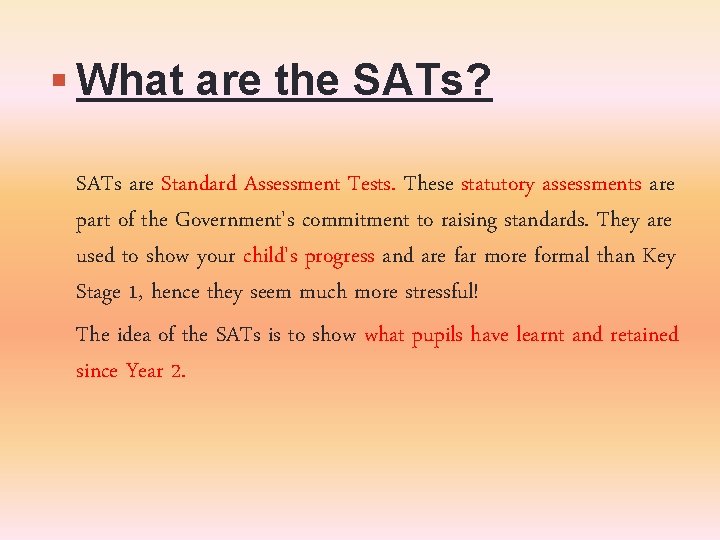 What are the SATs?

SATs are Standard Assessment Tests. These statutory assessments are part of the Government's commitment to raising standards. They are used to show your child's progress and are far more formal than Key Stage 1, hence they seem much more stressful!

The idea of the SATs is to show what pupils have learnt and retained since Year 2.